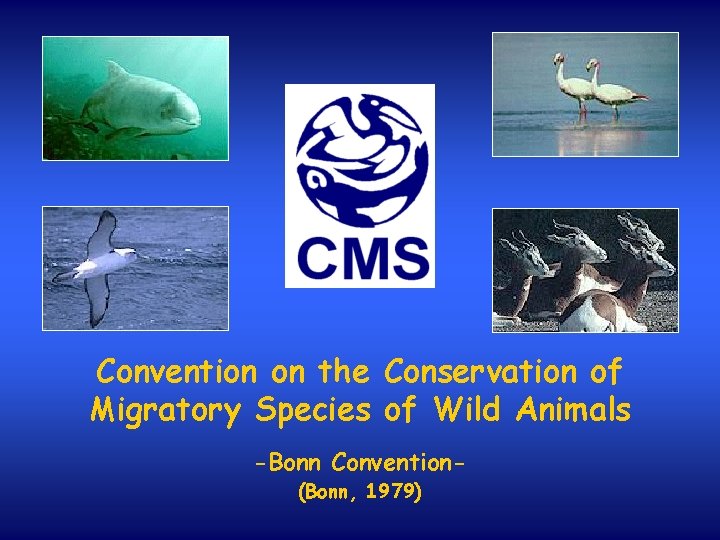 CMS

Convention on the Conservation of Migratory Species of Wild Animals

-Bonn Convention-

(Bonn, 1979)